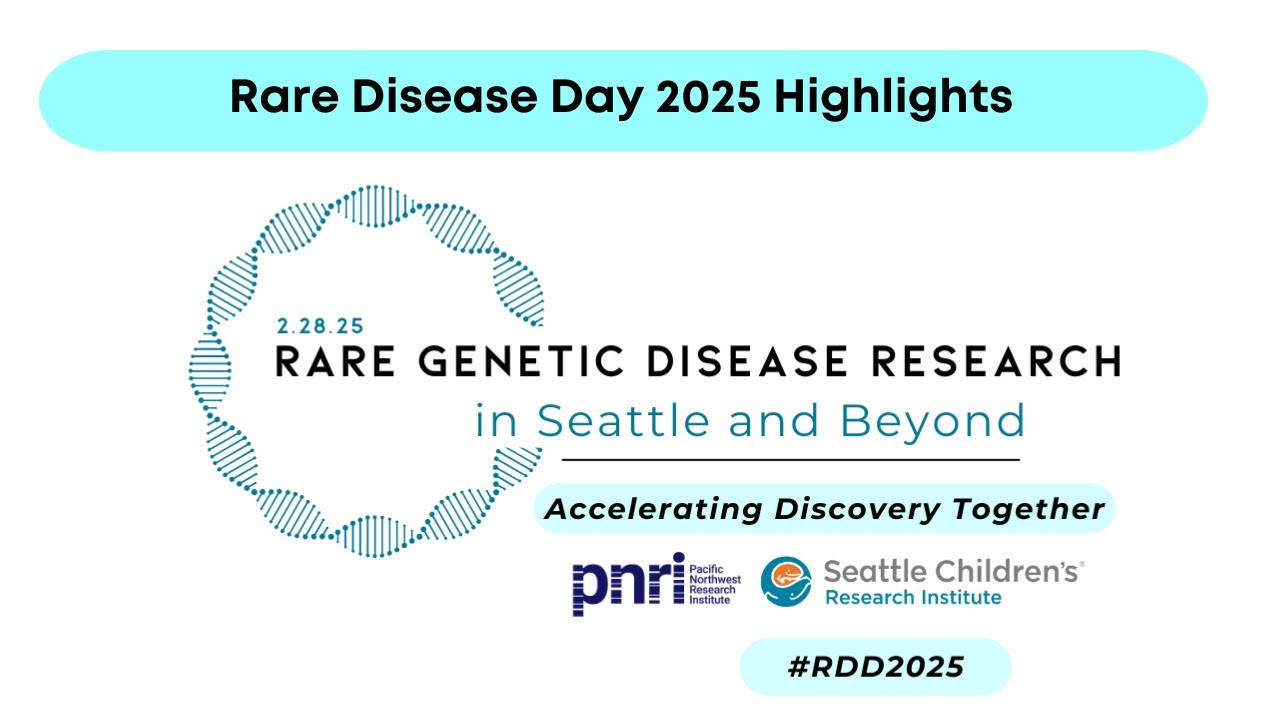 Rare Disease Day 2025 Highlights

2.28.25
RARE GENETIC DISEASE RESEARCH
in Seattle and Beyond

Accelerating Discovery Together

pnri Pacific Northwest Research Institute

Seattle Children's® Research Institute

#RDD2025